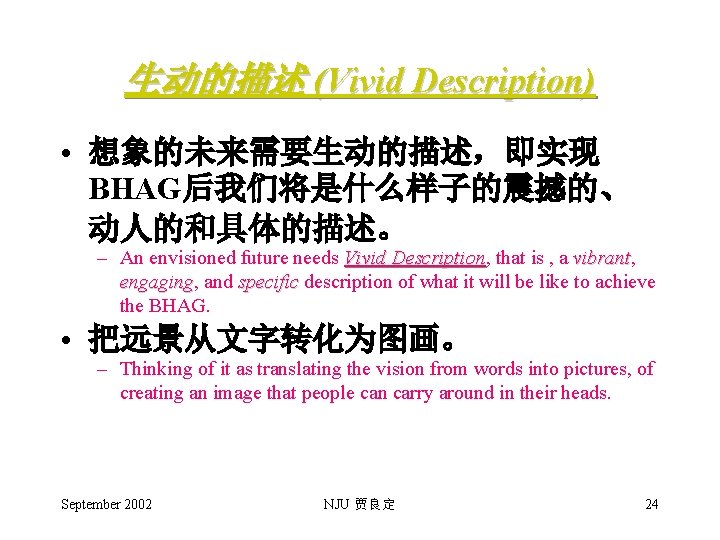 生动的描述 (Vivid Description)

• 想象的未来需要生动的描述，即实现BHAG后我们将是什么样子的震撼的、动人的和具体的描述。
– An envisioned future needs Vivid Description, that is , a vibrant, engaging, and specific description of what it will be like to achieve the BHAG.

• 把远景从文字转化为图画。
– Thinking of it as translating the vision from words into pictures, of creating an image that people can carry around in their heads.

September 2002 NJU 贾良定 24